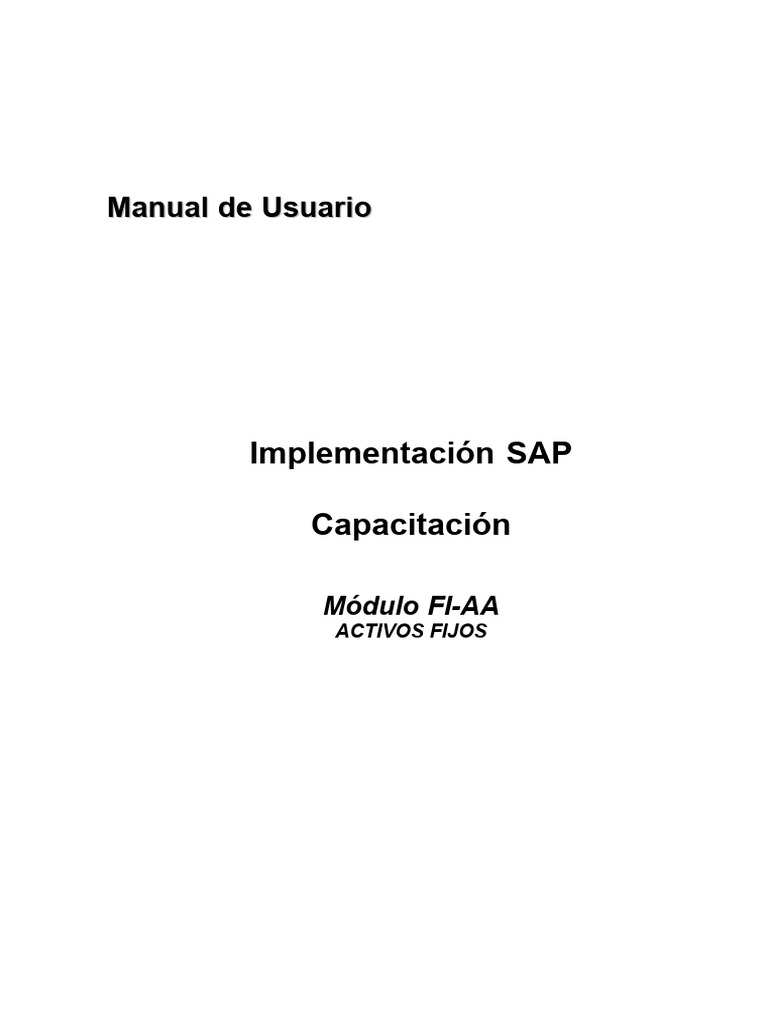 Manual de Usuario

Implementación SAP

Capacitación

Módulo FI-AA
ACTIVOS FIJOS